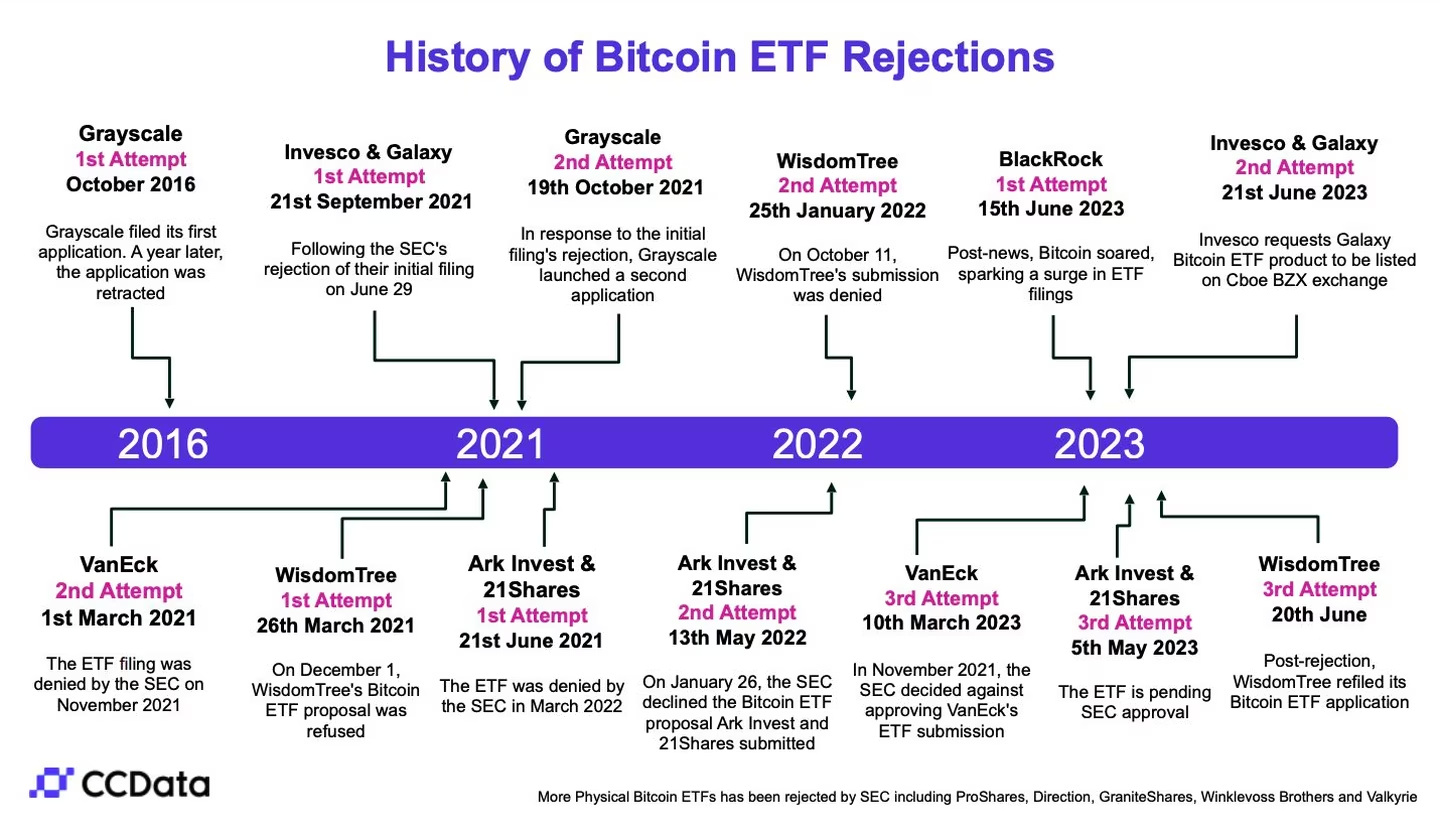 History of Bitcoin ETF Rejections

Grayscale
1st Attempt
October 2016

Grayscale filed its first application. A year later, the application was retracted

Invesco & Galaxy
1st Attempt
21st September 2021

Following the SEC's rejection of their initial filing on June 29

Grayscale
2nd Attempt
19th October 2021

In response to the initial filing's rejection, Grayscale launched a second application

WisdomTree
2nd Attempt
25th January 2022

On October 11, WisdomTree's submission was denied

BlackRock
1st Attempt
15th June 2023

Post-news, Bitcoin soared, sparking a surge in ETF filings

Invesco & Galaxy
2nd Attempt
21st June 2023

Invesco requests Galaxy Bitcoin ETF product to be listed on Cboe BZX exchange

2016

2021

2022

2023

VanEck
2nd Attempt
1st March 2021

The ETF filing was denied by the SEC on November 2021

WisdomTree
1st Attempt
26th March 2021

On December 1, WisdomTree's Bitcoin ETF proposal was refused

Ark Invest & 21Shares
1st Attempt
21st June 2021

The ETF was denied by the SEC in March 2022

Ark Invest & 21Shares
2nd Attempt
13th May 2022

On January 26, the SEC declined the Bitcoin ETF proposal Ark Invest and 21Shares submitted

VanEck
3rd Attempt
10th March 2023

In November 2021, the SEC decided against approving VanEck's ETF submission

Ark Invest & 21Shares
3rd Attempt
5th May 2023

The ETF is pending SEC approval

WisdomTree
3rd Attempt
20th June

Post-rejection, WisdomTree refiled its Bitcoin ETF application

CCData

More Physical Bitcoin ETFs has been rejected by SEC including ProShares, Direction, GraniteShares, Winklevoss Brothers and Valkyrie